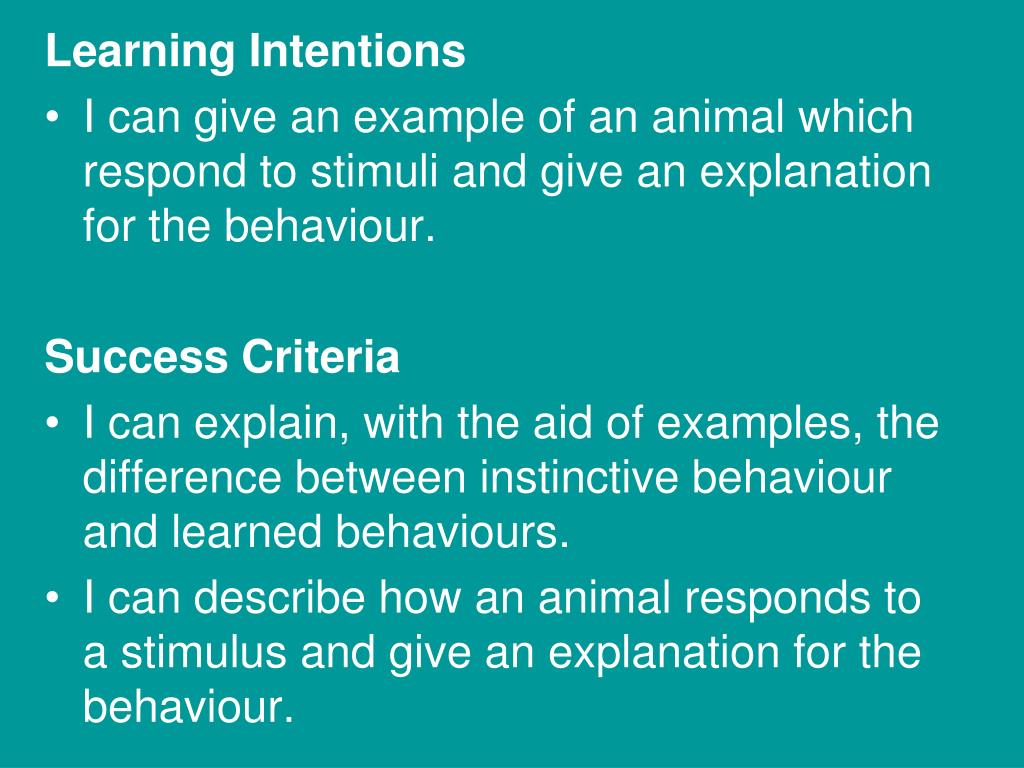 Learning Intentions

• I can give an example of an animal which respond to stimuli and give an explanation for the behaviour.

Success Criteria

• I can explain, with the aid of examples, the difference between instinctive behaviour and learned behaviours.

• I can describe how an animal responds to a stimulus and give an explanation for the behaviour.